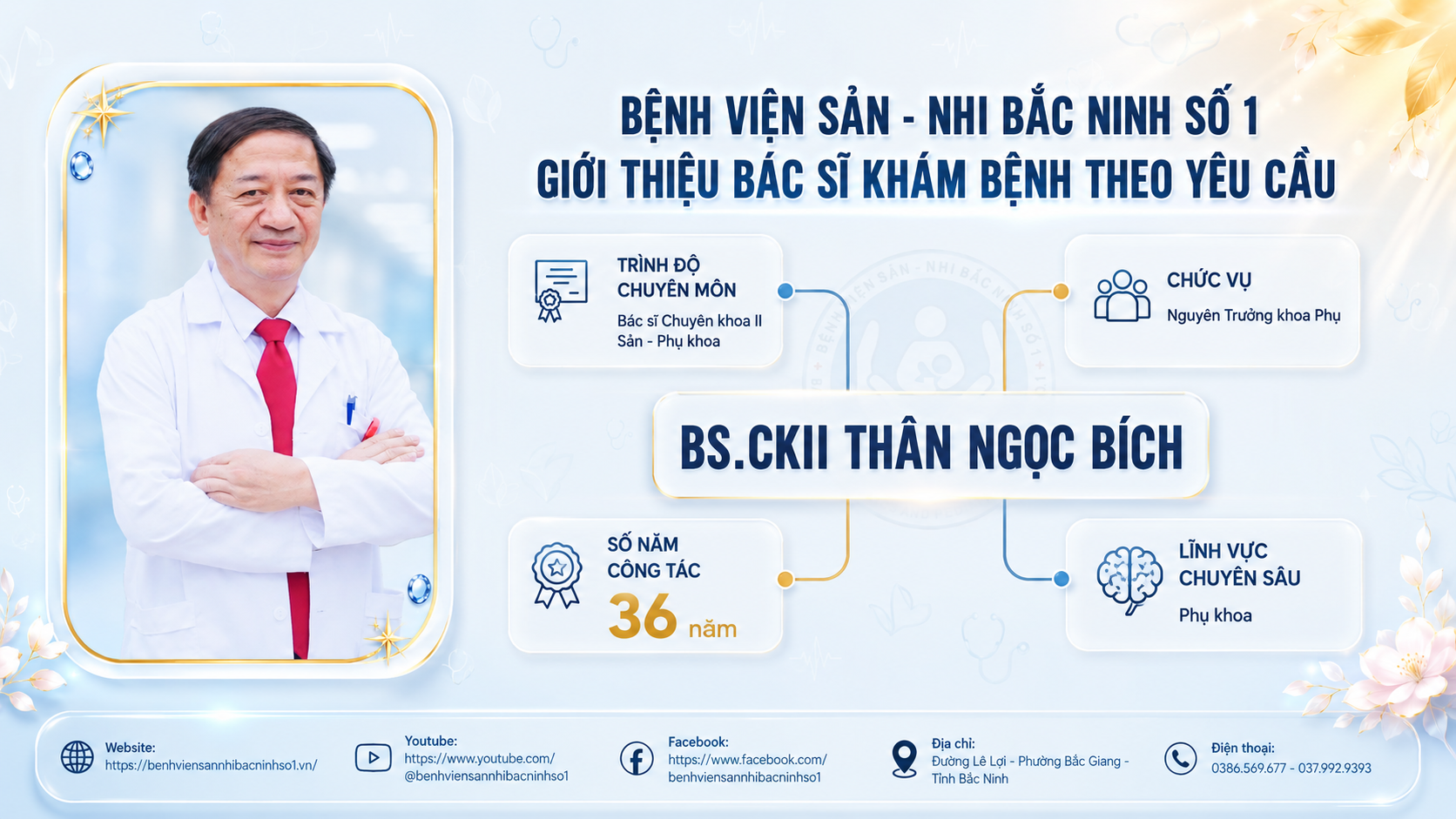 BỆNH VIỆN SẢN - NHI BẮC NINH SỐ 1
GIỚI THIỆU BÁC SĨ KHÁM BỆNH THEO YÊU CẦU

TRÌNH ĐỘ CHUYÊN MÔN
Bác sĩ Chuyên khoa II Sản - Phụ khoa

CHỨC VỤ
Nguyên Trưởng khoa Phụ

BS.CKII THÂN NGỌC BÍCH

SỐ NĂM CÔNG TÁC
36 năm

LĨNH VỰC CHUYÊN SÂU
Phụ khoa

Website: https://benhviensannhibacninhso1.vn/

Youtube: https://www.youtube.com/@benhviensannhibacninhso1

Facebook: https://www.facebook.com/benhviensannhibacninhso1

Địa chỉ: Đường Lê Lợi - Phường Bắc Giang - Tỉnh Bắc Ninh

Điện thoại: 0386.569.677 - 037.992.9393